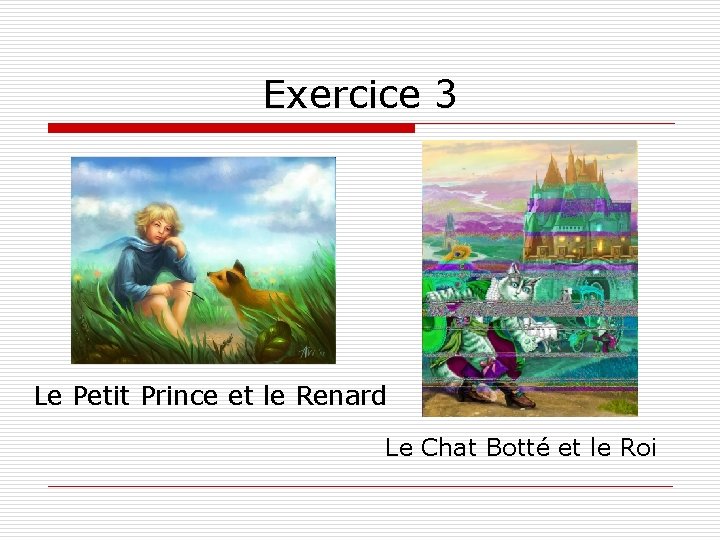 Exercice 3

Le Petit Prince et le Renard

Le Chat Botté et le Roi